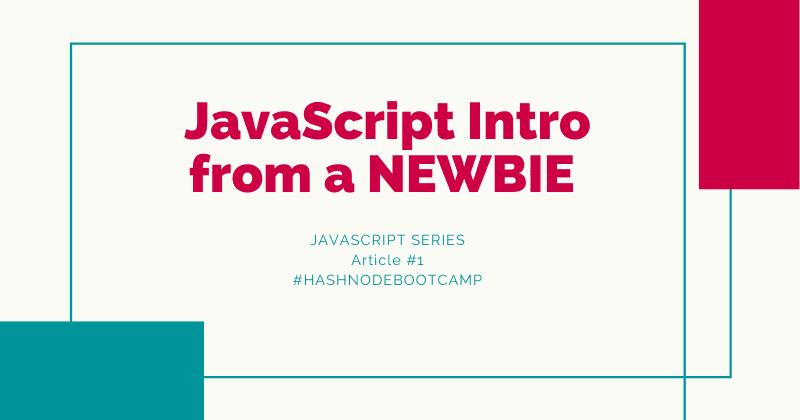 JavaScript Intro from a NEWBIE

JAVASCRIPT SERIES
Article #1
#HASHNODEBOOTCAMP